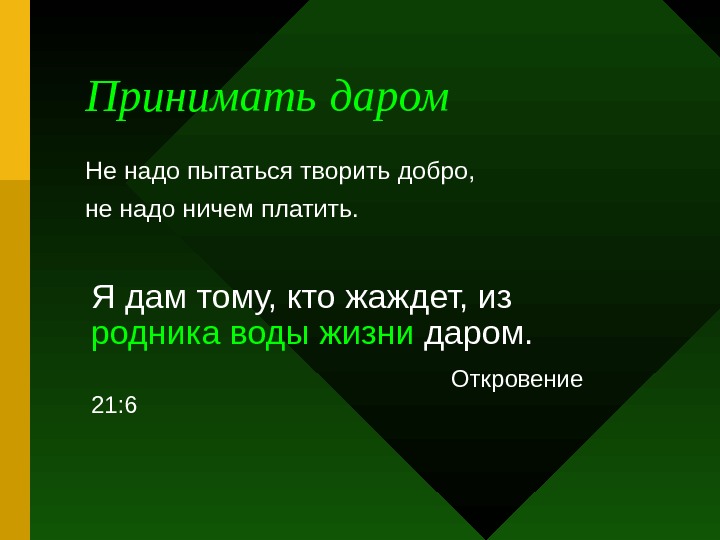 Принимать даром

Не надо пытаться творить добро,
не надо ничем платить.

Я дам тому, кто жаждет, из родника воды жизни даром.

Откровение 21:6